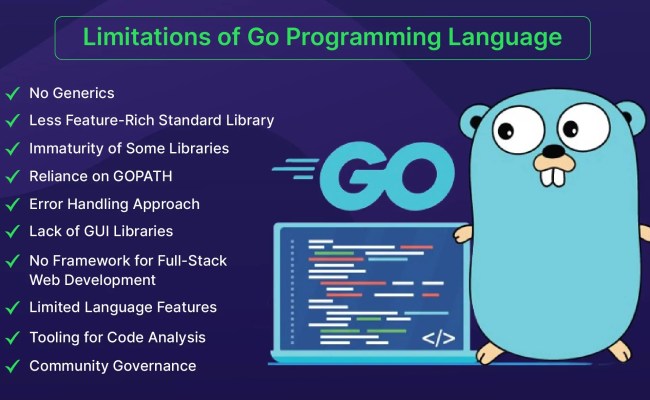 Limitations of Go Programming Language

✓ No Generics
✓ Less Feature-Rich Standard Library
✓ Immaturity of Some Libraries
✓ Reliance on GOPATH
✓ Error Handling Approach
✓ Lack of GUI Libraries
✓ No Framework for Full-Stack Web Development
✓ Limited Language Features
✓ Tooling for Code Analysis
✓ Community Governance

GO

</>